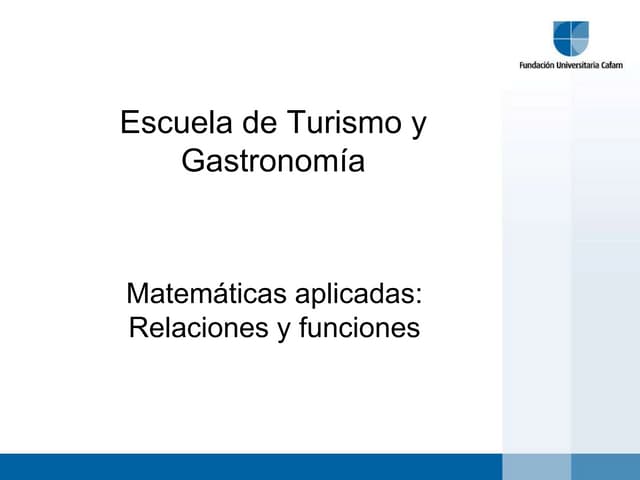 Fundación Universitaria Cafam

Escuela de Turismo y Gastronomía

Matemáticas aplicadas: Relaciones y funciones